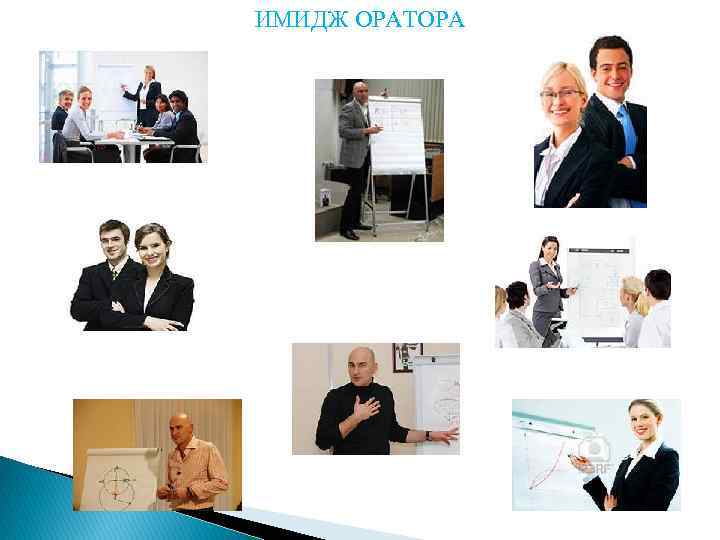 ИМИДЖ ОРАТОРА